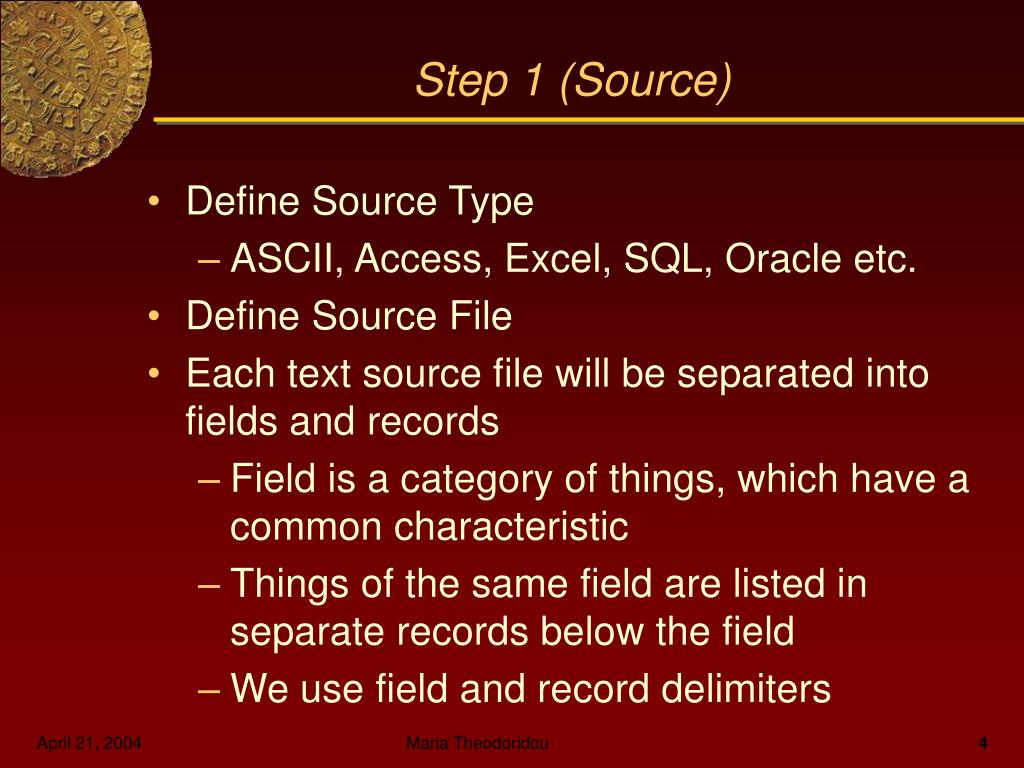 Step 1 (Source)

• Define Source Type
– ASCII, Access, Excel, SQL, Oracle etc.
• Define Source File
• Each text source file will be separated into fields and records
– Field is a category of things, which have a common characteristic
– Things of the same field are listed in separate records below the field
– We use field and record delimiters

April 21, 2004

Maria Theodoridou

4